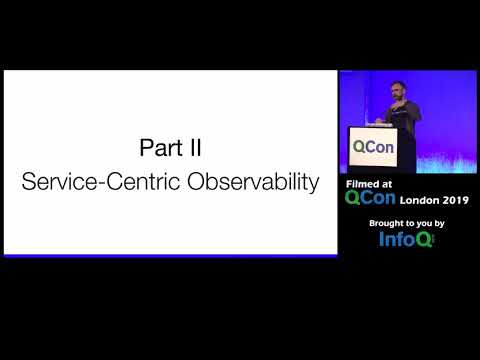 Part II
Service-Centric Observability

QCon

Filmed at
QCon London 2019
Brought to you by
InfoQ